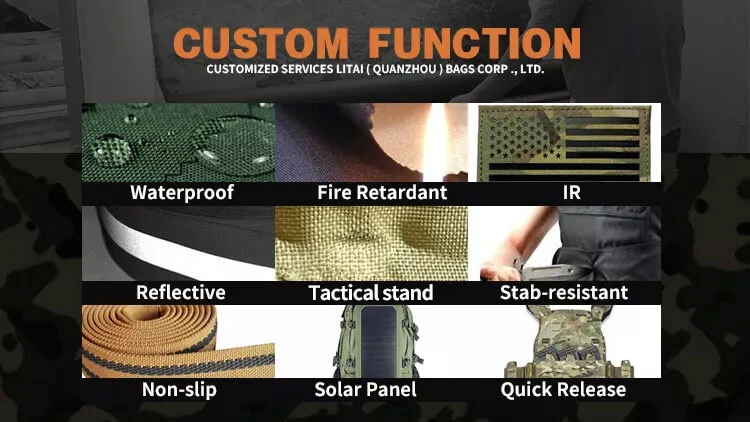 CUSTOM FUNCTION
CUSTOMIZED SERVICES LITAI ( QUANZHOU ) BAGS CORP ., LTD.

Waterproof
Fire Retardant
IR

Reflective
Tactical stand
Stab-resistant

Non-slip
Solar Panel
Quick Release